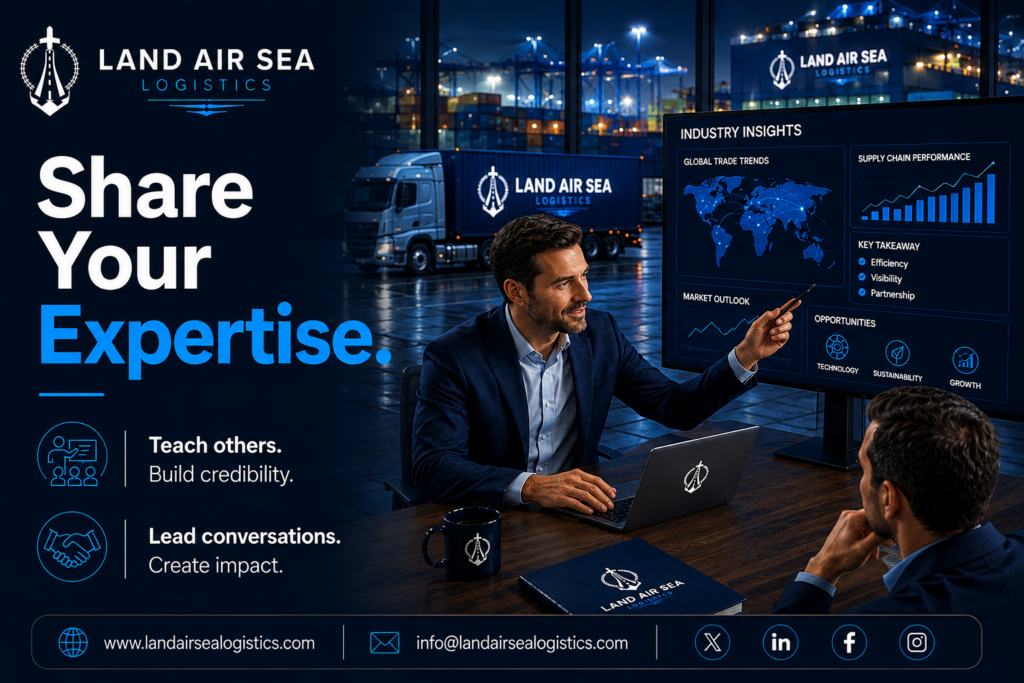 LAND AIR SEA
LOGISTICS

Share Your Expertise.

Teach others.
Build credibility.

Lead conversations.
Create impact.

LAND AIR SEA
LOGISTICS

LAND AIR SEA
LOGISTICS

INDUSTRY INSIGHTS

GLOBAL TRADE TRENDS

SUPPLY CHAIN PERFORMANCE

KEY TAKEAWAY
Efficiency
Visibility
Partnership

MARKET OUTLOOK

OPPORTUNITIES
TECHNOLOGY
SUSTAINABILITY
GROWTH

LAND AIR SEA
LOGISTICS

www.landairsealogistics.com

info@landairsealogistics.com